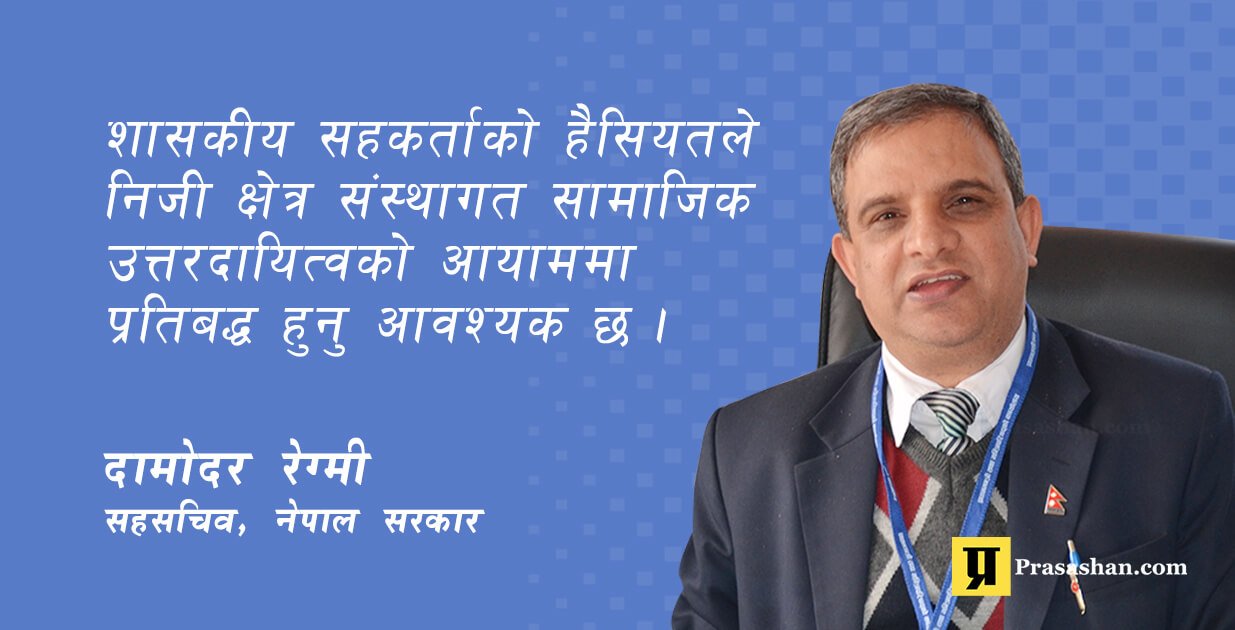 शासकीय सहकर्ताको हैसियतले निजी क्षेत्र संस्थागत सामाजिक उत्तरदायित्वको आयाममा प्रतिबद्ध हुनु आवश्यक छ ।

दामोदर रेग्मी
सहसचिव, नेपाल सरकार

प्र Prasashan.com